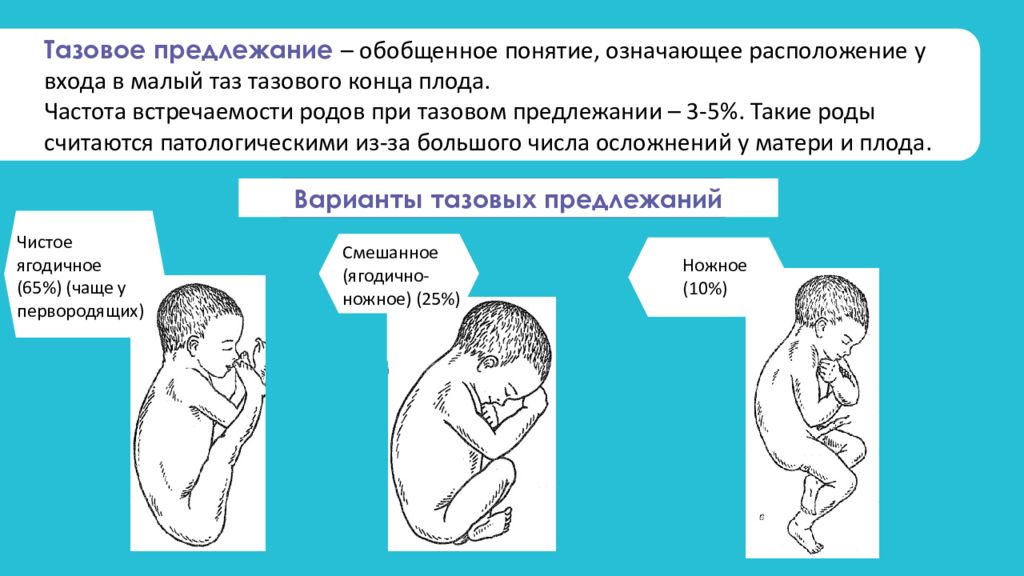 Тазовое предлежание – обобщенное понятие, означающее расположение у входа в малый таз тазового конца плода.
Частота встречаемости родов при тазовом предлежании – 3-5%. Такие роды считаются патологическими из-за большого числа осложнений у матери и плода.

Варианты тазовых предлежаний

Чистое ягодичное (65%) (чаще у первородящих)

Смешанное (ягодично-ножное) (25%)

Ножное (10%)